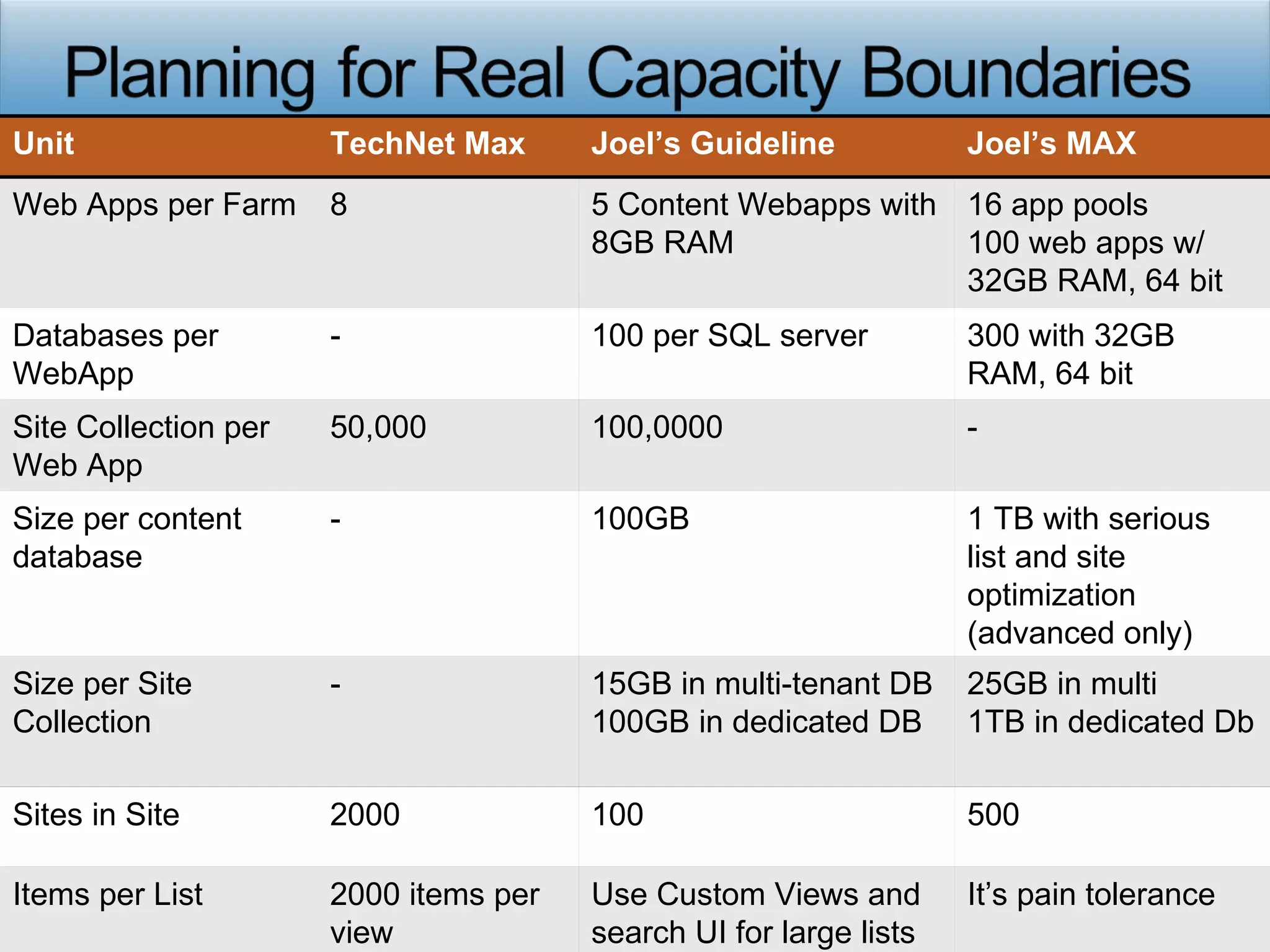 Planning for Real Capacity Boundaries

| Unit | TechNet Max | Joel's Guideline | Joel's MAX |
|---|---|---|---|
| Web Apps per Farm | 8 | 5 Content Webapps with 8GB RAM | 16 app pools 100 web apps w/ 32GB RAM, 64 bit |
| Databases per WebApp | - | 100 per SQL server | 300 with 32GB RAM, 64 bit |
| Site Collection per Web App | 50,000 | 100,0000 | - |
| Size per content database | - | 100GB | 1 TB with serious list and site optimization (advanced only) |
| Size per Site Collection | - | 15GB in multi-tenant DB 100GB in dedicated DB | 25GB in multi 1TB in dedicated Db |
| Sites in Site | 2000 | 100 | 500 |
| Items per List | 2000 items per view | Use Custom Views and search UI for large lists | It's pain tolerance |